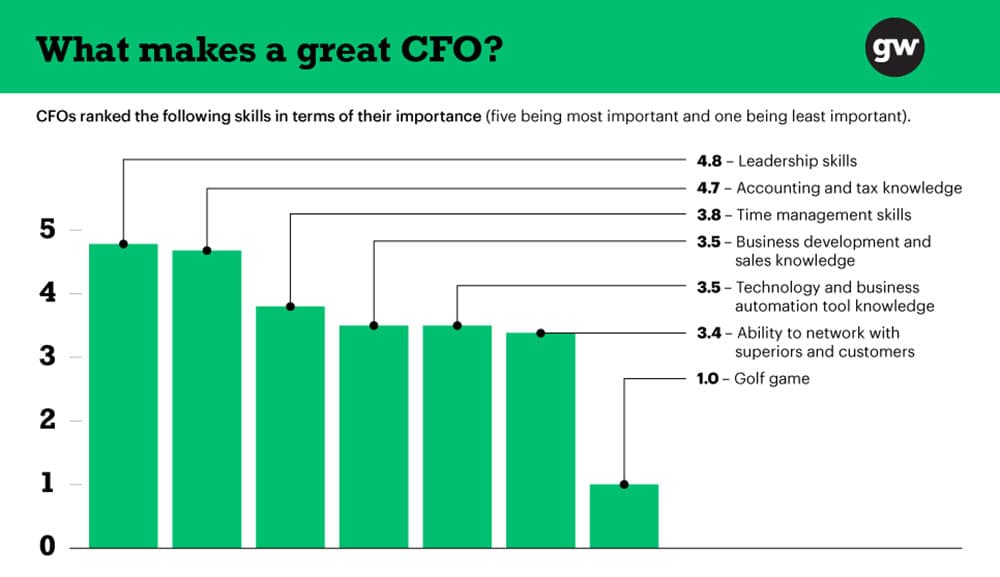 What makes a great CFO?

gw

CFOs ranked the following skills in terms of their importance (five being most important and one being least important).

4.8 – Leadership skills
4.7 – Accounting and tax knowledge
3.8 – Time management skills
3.5 – Business development and sales knowledge
3.5 – Technology and business automation tool knowledge
3.4 – Ability to network with superiors and customers
1.0 – Golf game

5
4
3
2
1
0